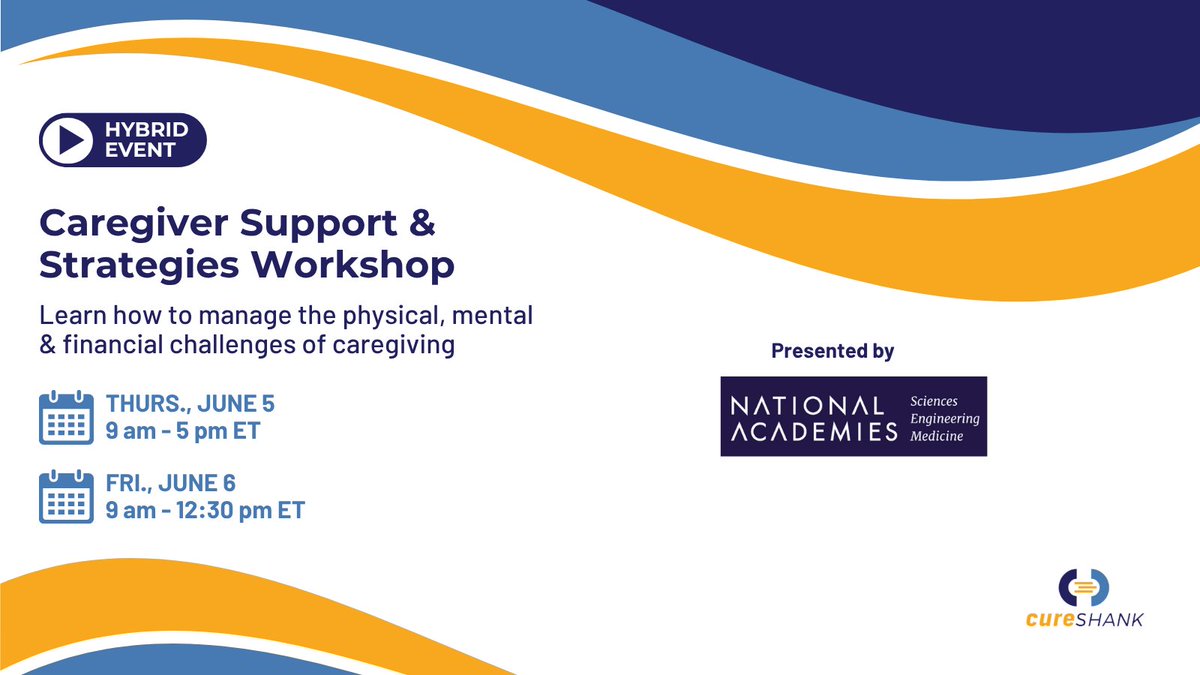 HYBRID EVENT

Caregiver Support & Strategies Workshop

Learn how to manage the physical, mental & financial challenges of caregiving

THURS., JUNE 5
9 am - 5 pm ET

FRI., JUNE 6
9 am - 12:30 pm ET

Presented by

NATIONAL ACADEMIES Sciences Engineering Medicine

cureSHANK